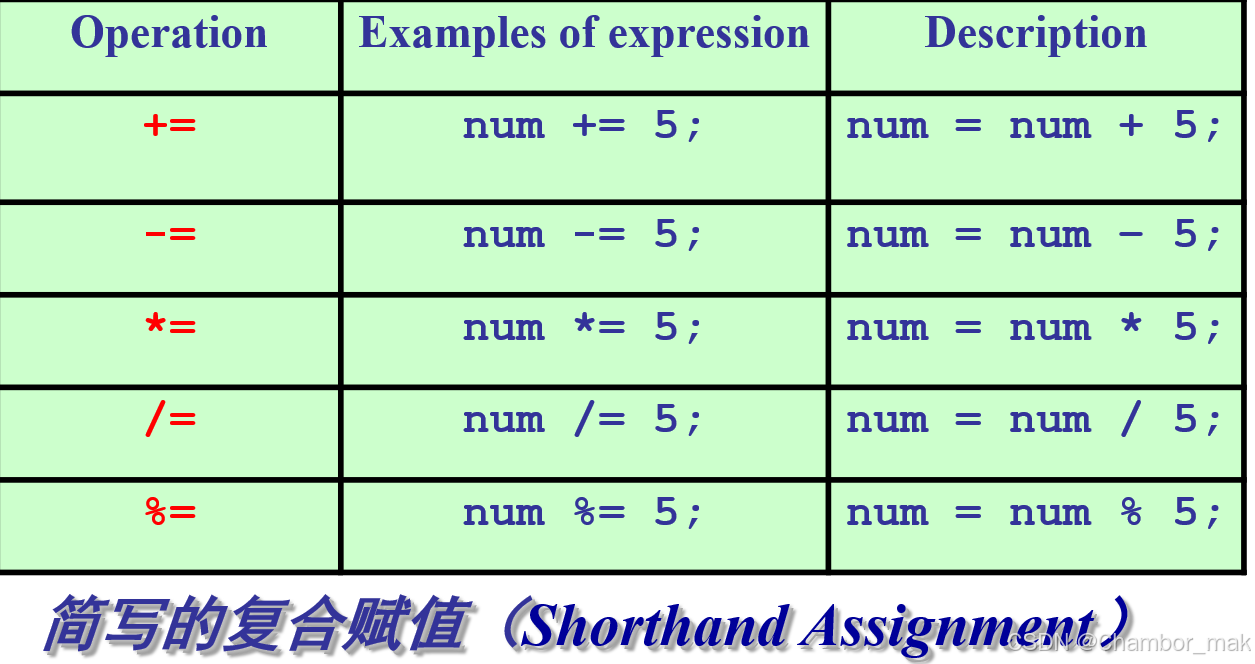 | Operation | Examples of expression | Description |
|---|---|---|
| += | num += 5; | num = num + 5; |
| -= | num -= 5; | num = num - 5; |
| *= | num *= 5; | num = num * 5; |
| /= | num /= 5; | num = num / 5; |
| %= | num %= 5; | num = num % 5; |

简写的复合赋值（Shorthand Assignment）

CSDN @chambor_mak